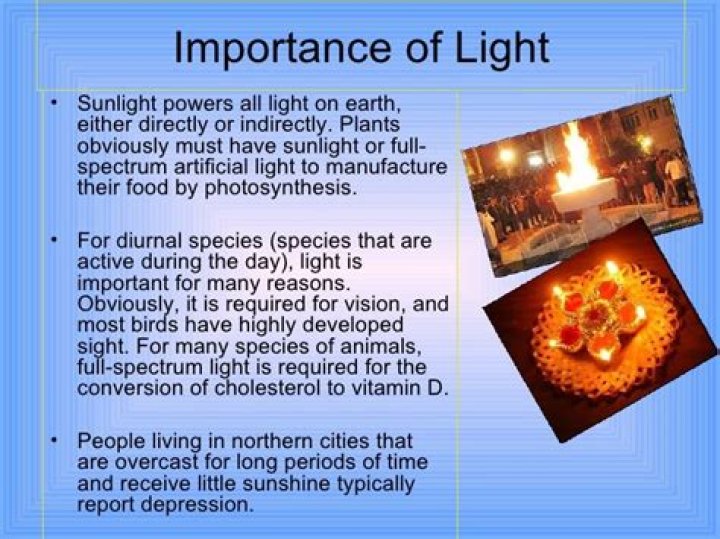 Importance of Light

• Sunlight powers all light on earth, either directly or indirectly. Plants obviously must have sunlight or full-spectrum artificial light to manufacture their food by photosynthesis.

• For diurnal species (species that are active during the day), light is important for many reasons. Obviously, it is required for vision, and most birds have highly developed sight. For many species of animals, full-spectrum light is required for the conversion of cholesterol to vitamin D.

• People living in northern cities that are overcast for long periods of time and receive little sunshine typically report depression.